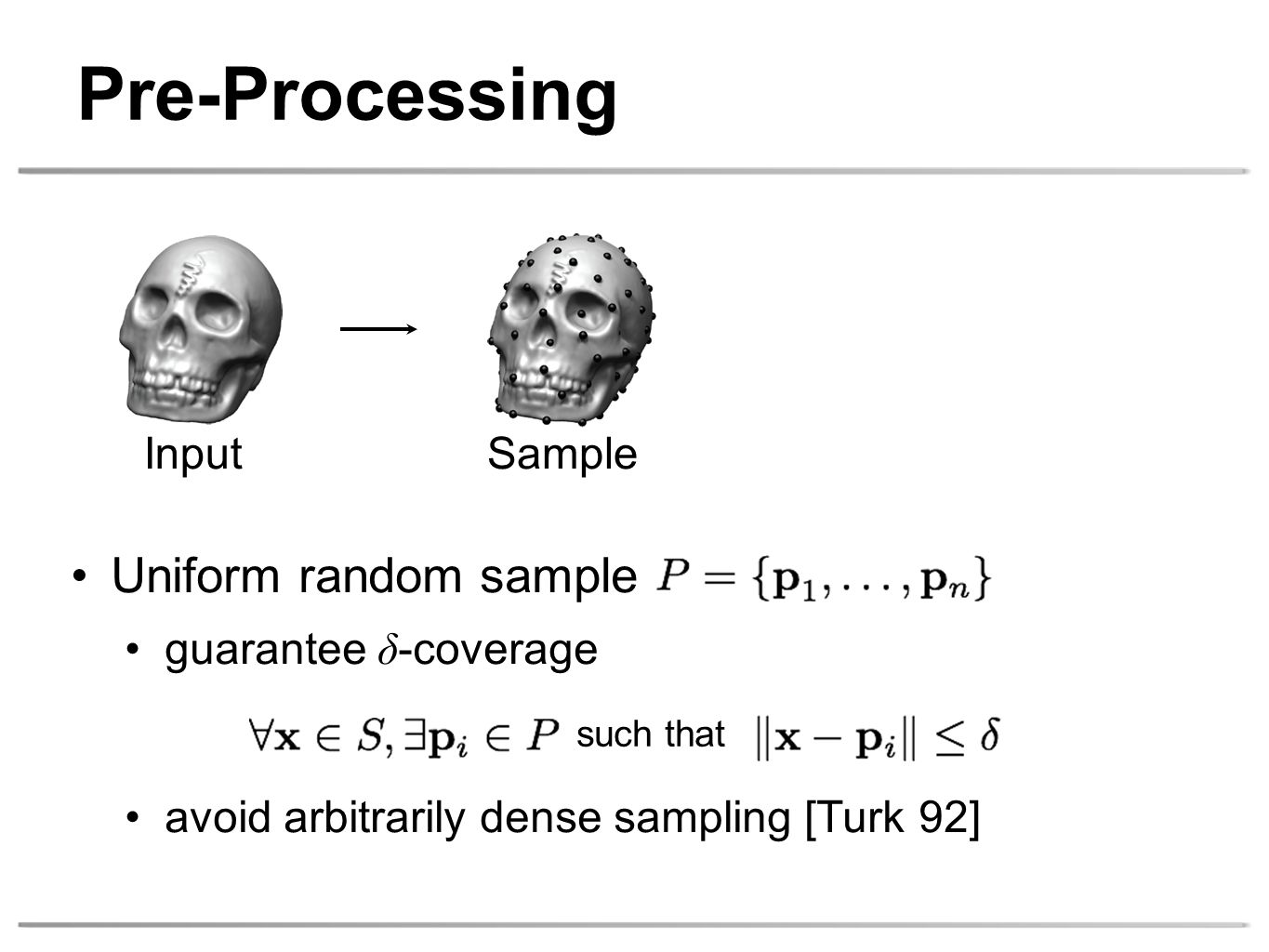 Pre-Processing

Input Sample

• Uniform random sample $P = \{\mathbf{p}_1, \ldots, \mathbf{p}_n\}$

• guarantee $\delta$-coverage

$\forall \mathbf{x} \in S, \exists \mathbf{p}_i \in P$ such that $\|\mathbf{x} - \mathbf{p}_i\| \leq \delta$

• avoid arbitrarily dense sampling [Turk 92]